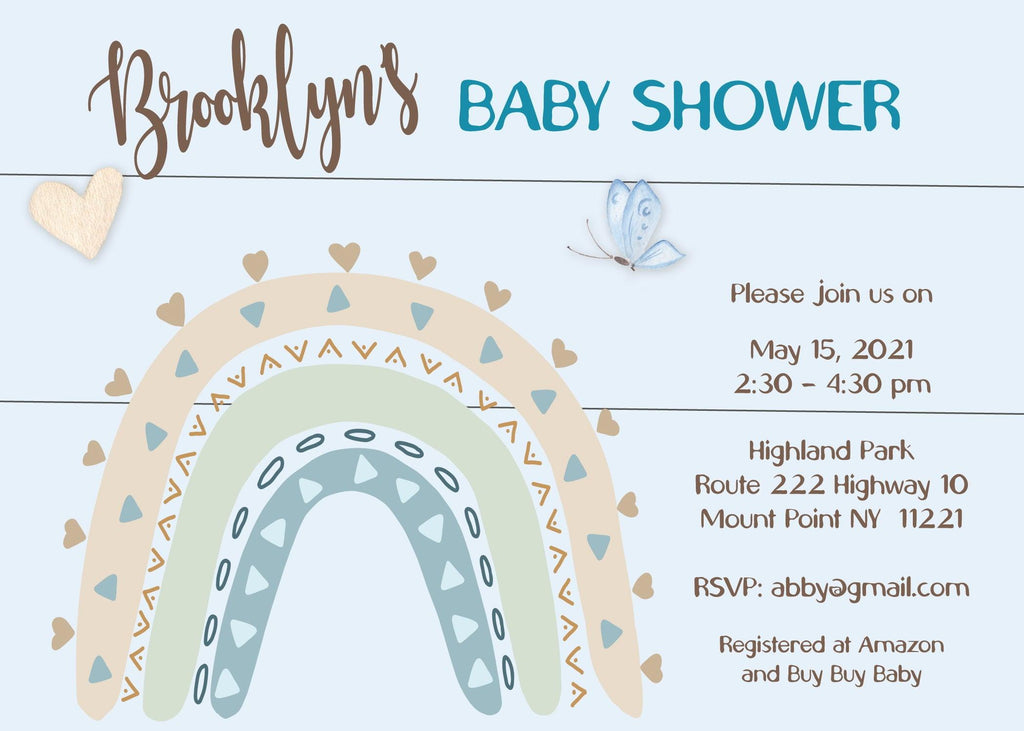 Brooklyn's BABY SHOWER

Please join us on

May 15, 2021
2:30 - 4:30 pm

Highland Park
Route 222 Highway 10
Mount Point NY 11221

RSVP: abby@gmail.com

Registered at Amazon and Buy Buy Baby